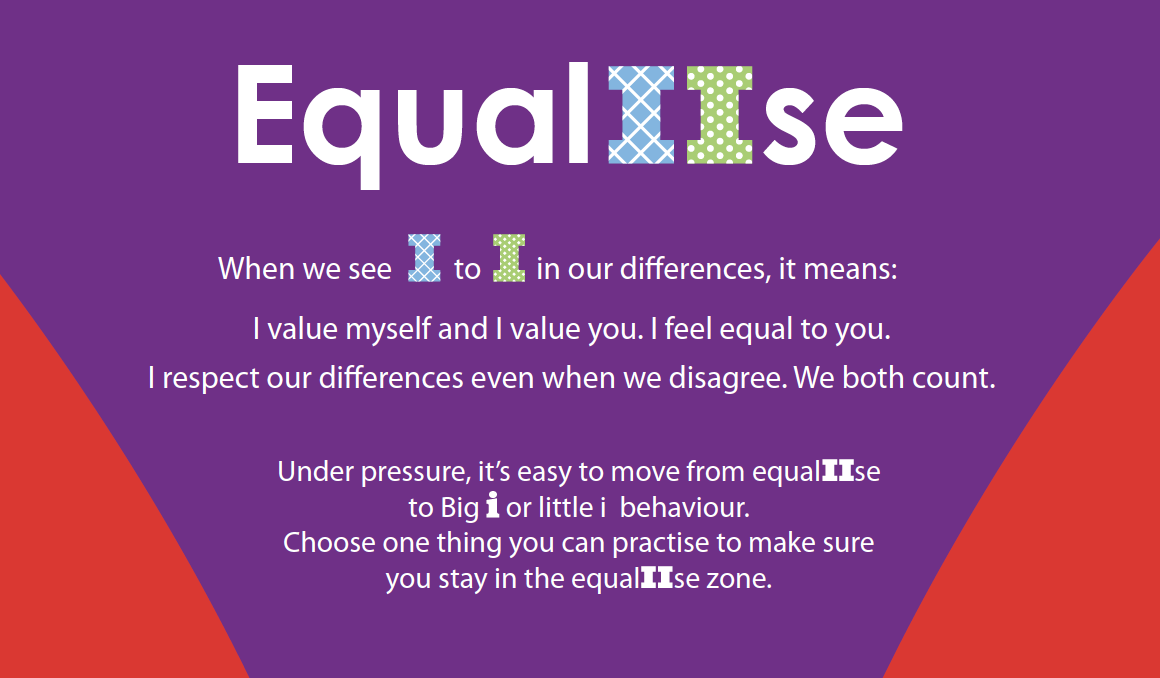 EqualIIse

When we see I to I in our differences, it means:

I value myself and I value you. I feel equal to you.
I respect our differences even when we disagree. We both count.

Under pressure, it's easy to move from equalIIse to Big i or little i behaviour. Choose one thing you can practise to make sure you stay in the equalIIse zone.